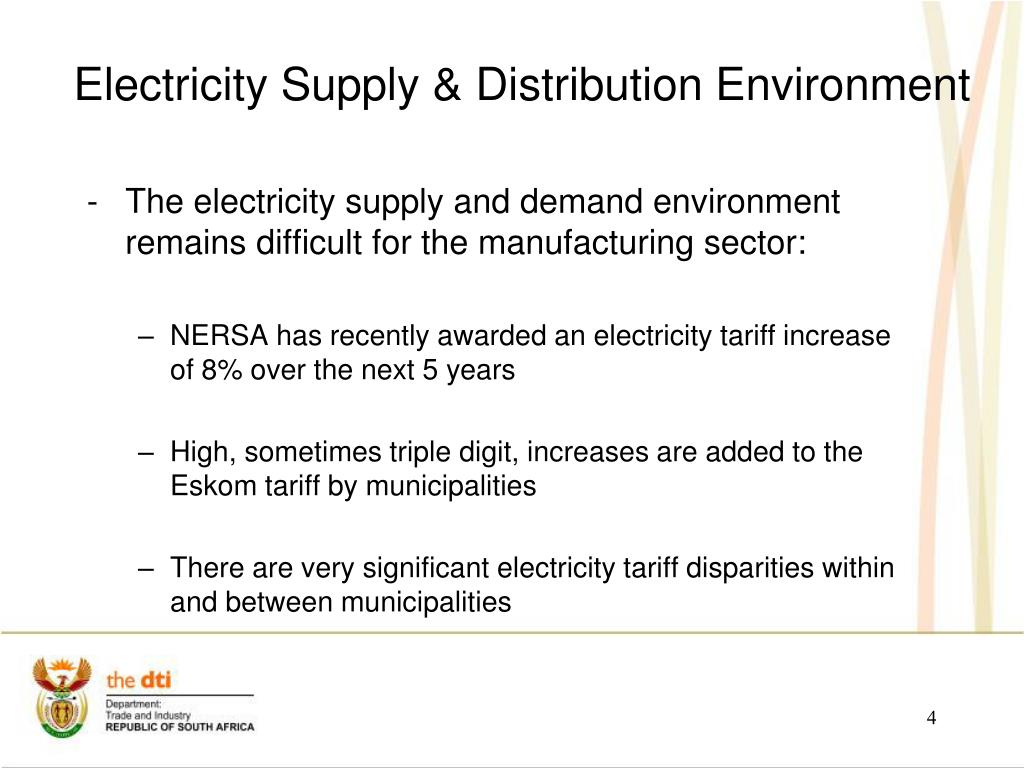 Electricity Supply & Distribution Environment

- The electricity supply and demand environment remains difficult for the manufacturing sector:

– NERSA has recently awarded an electricity tariff increase of 8% over the next 5 years

– High, sometimes triple digit, increases are added to the Eskom tariff by municipalities

– There are very significant electricity tariff disparities within and between municipalities

the dti
Department:
Trade and Industry
REPUBLIC OF SOUTH AFRICA

4